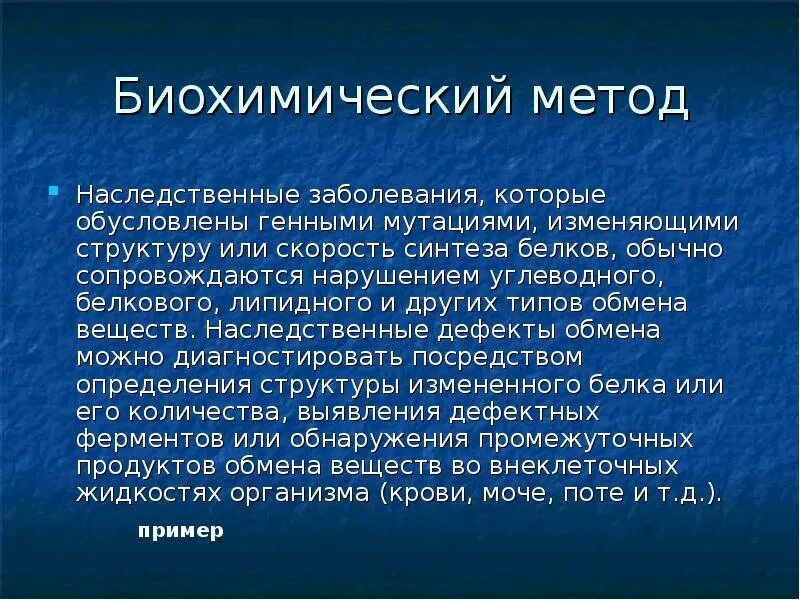 Биохимический метод

Наследственные заболевания, которые обусловлены генными мутациями, изменяющими структуру или скорость синтеза белков, обычно сопровождаются нарушением углеводного, белкового, липидного и других типов обмена веществ. Наследственные дефекты обмена можно диагностировать посредством определения структуры измененного белка или его количества, выявления дефектных ферментов или обнаружения промежуточных продуктов обмена веществ во внеклеточных жидкостях организма (крови, моче, поте и т.д.).

пример